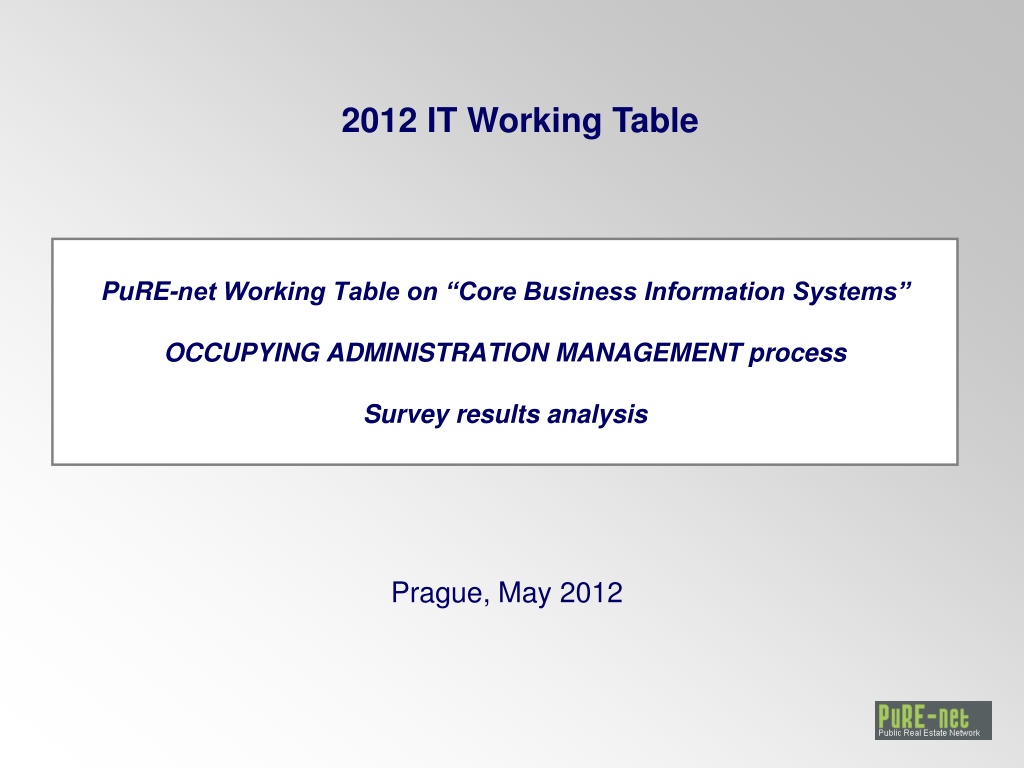 2012 IT Working Table

PuRE-net Working Table on “Core Business Information Systems”

OCCUPYING ADMINISTRATION MANAGEMENT process

Survey results analysis

Prague, May 2012

PuRE-net
Public Real Estate Network